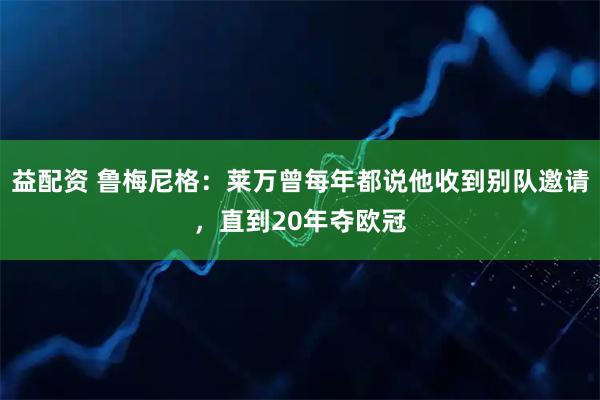 益配资 鲁梅尼格：莱万曾每年都说他收到别队邀请，直到20年夺欧冠